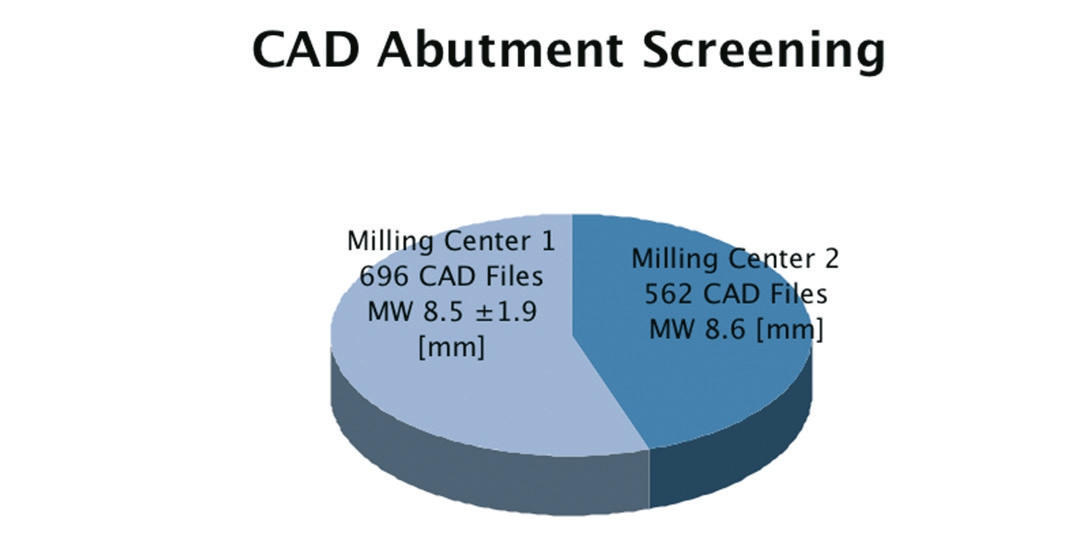 CAD Abutment Screening

Milling Center 1
696 CAD Files
MW 8.5 ±1.9
[mm]

Milling Center 2
562 CAD Files
MW 8.6 [mm]